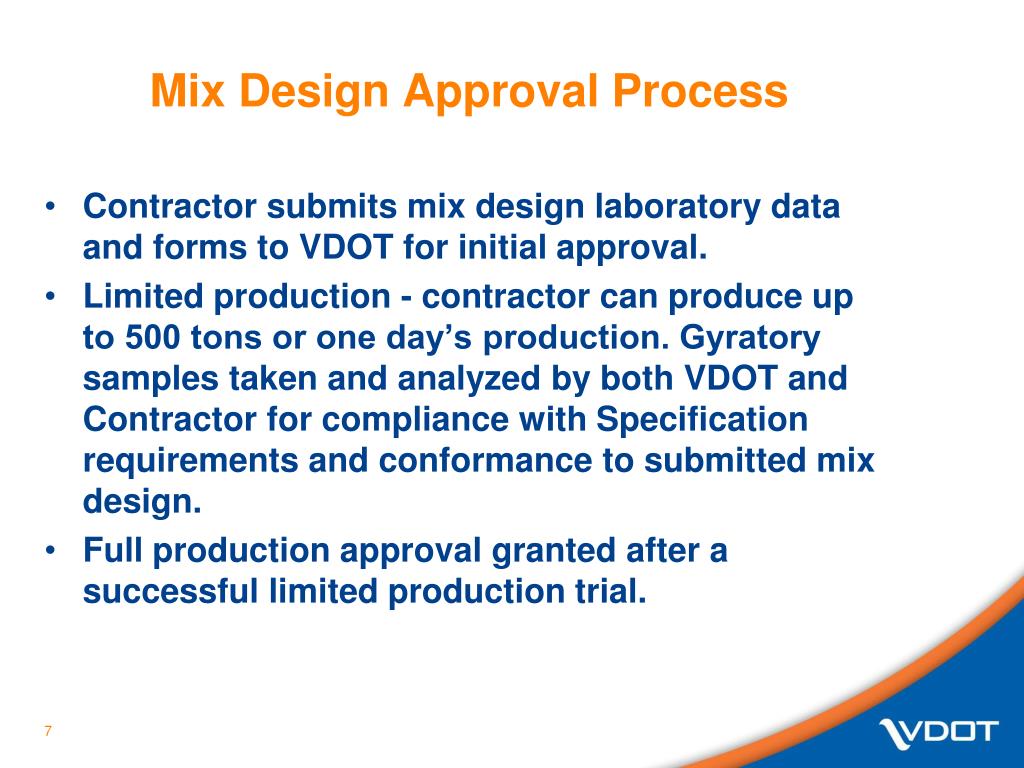 Mix Design Approval Process

• Contractor submits mix design laboratory data and forms to VDOT for initial approval.
• Limited production - contractor can produce up to 500 tons or one day’s production. Gyratory samples taken and analyzed by both VDOT and Contractor for compliance with Specification requirements and conformance to submitted mix design.
• Full production approval granted after a successful limited production trial.

7

VDOT